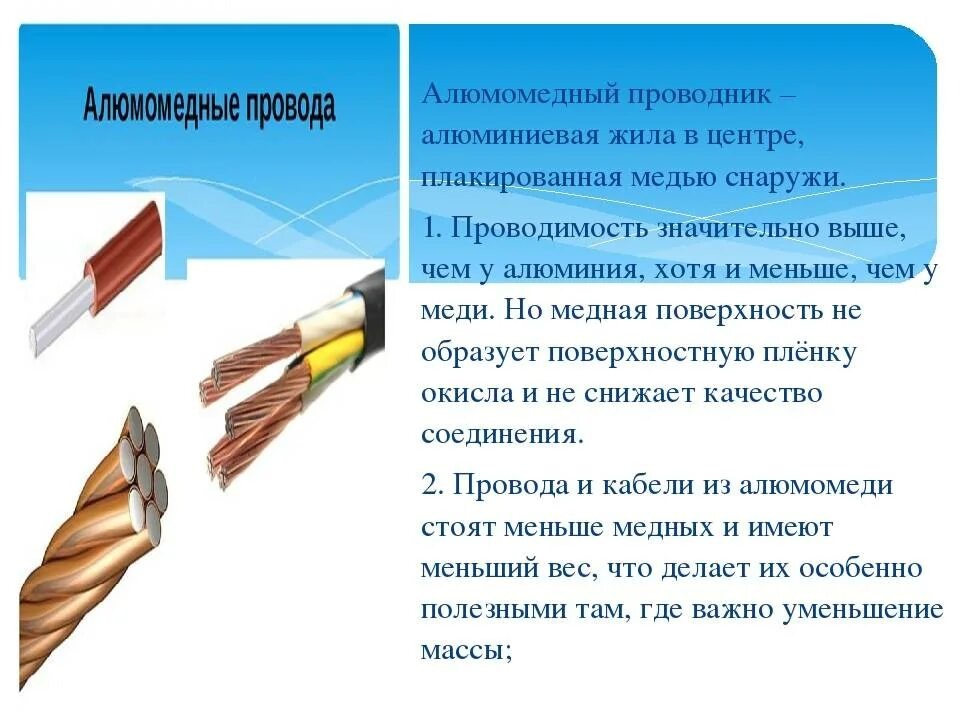 Алюмомедные провода

Алюмомедный проводник – алюминиевая жила в центре, плакированная медью снаружи.

1. Проводимость значительно выше, чем у алюминия, хотя и меньше, чем у меди. Но медная поверхность не образует поверхностную плёнку окисла и не снижает качество соединения.

2. Провода и кабели из алюмомеди стоят меньше медных и имеют меньший вес, что делает их особенно полезными там, где важно уменьшение массы;